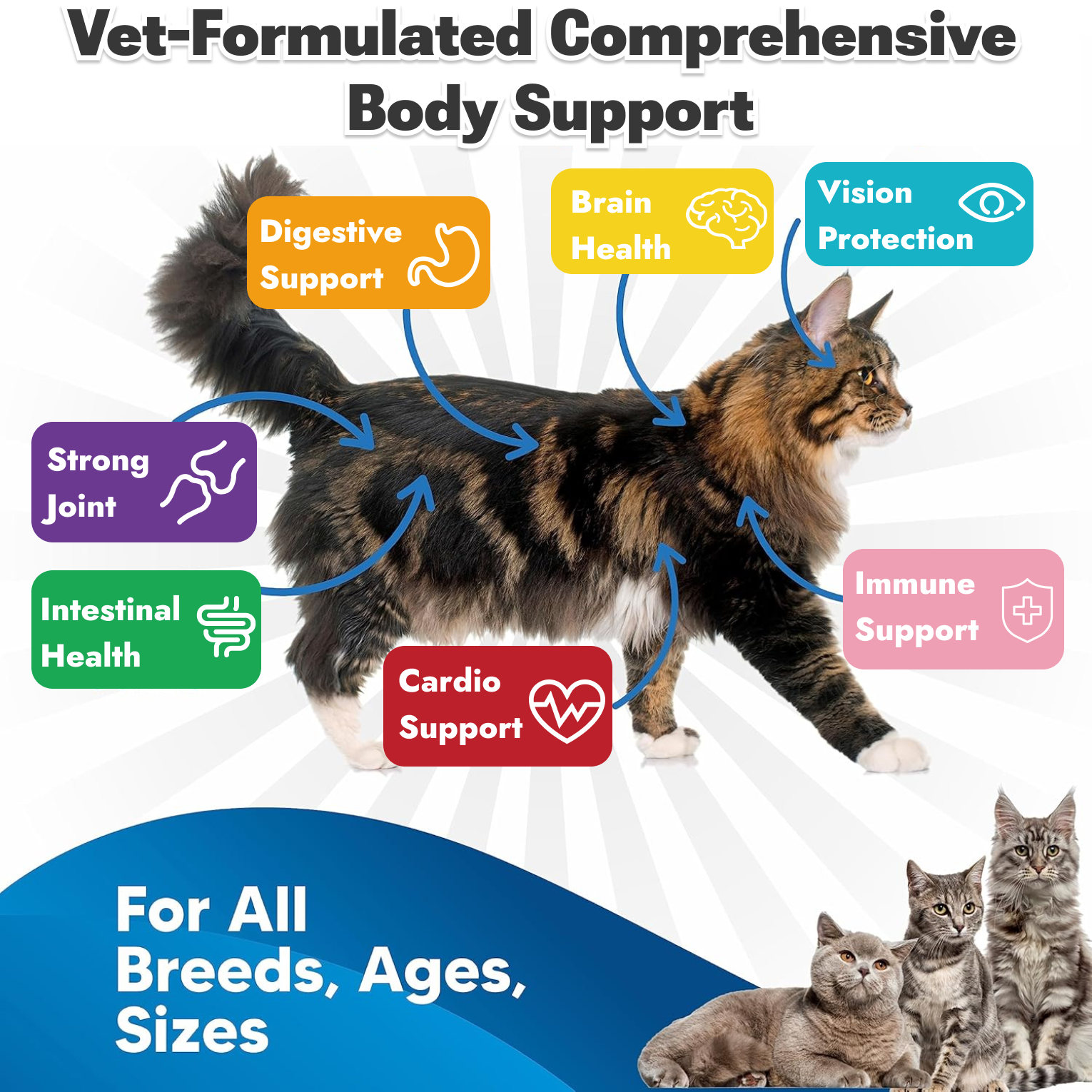 Vet-Formulated Comprehensive Body Support

Digestive Support

Brain Health

Vision Protection

Strong Joint

Intestinal Health

Cardio Support

Immune Support

For All Breeds, Ages, Sizes